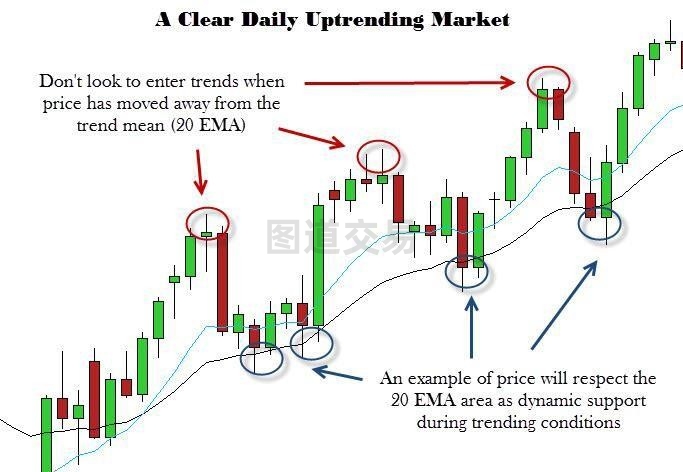 A Clear Daily Uptrending Market

Don't look to enter trends when price has moved away from the trend mean (20 EMA)

图道交易

An example of price will respect the 20 EMA area as dynamic support during trending conditions